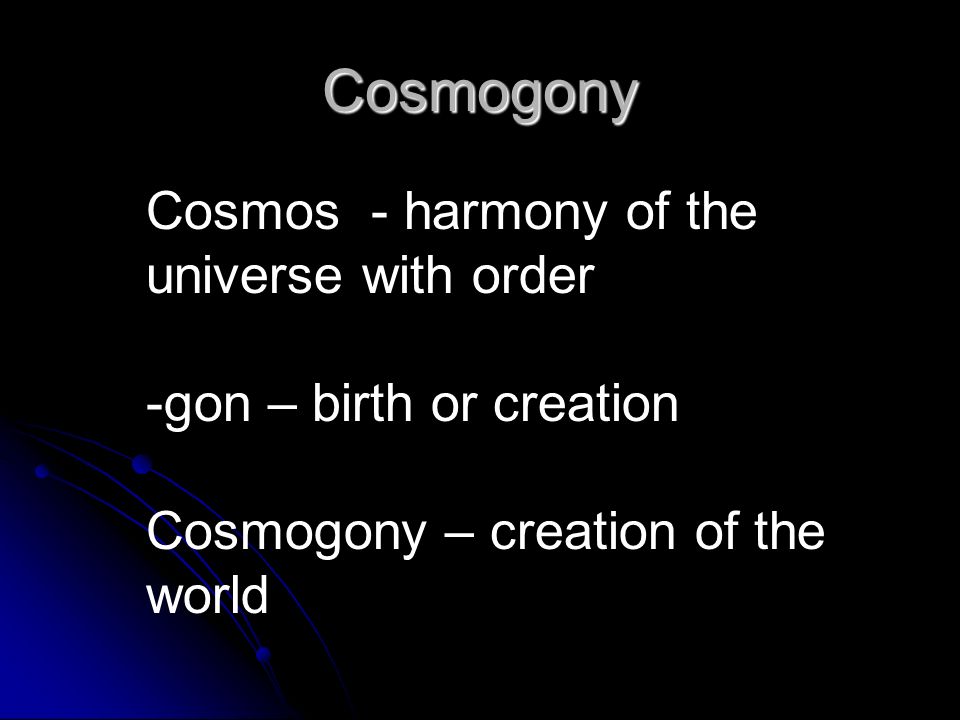 Cosmogony

Cosmos - harmony of the universe with order

-gon – birth or creation

Cosmogony – creation of the world